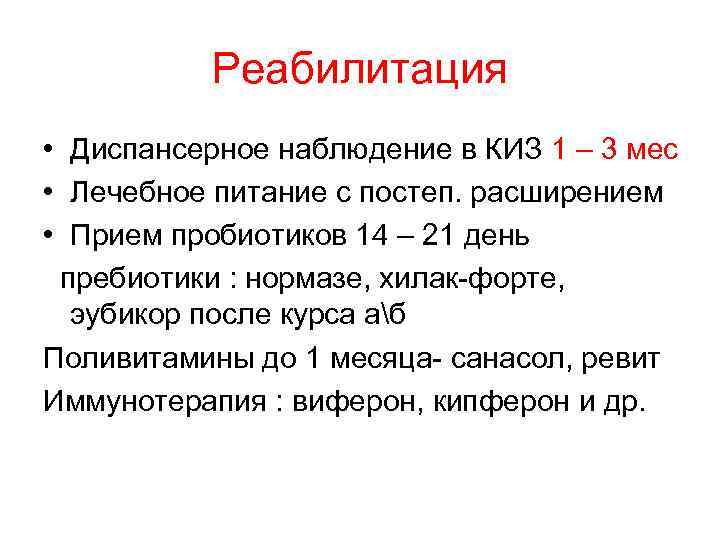 Реабилитация

• Диспансерное наблюдение в КИЗ 1 – 3 мес
• Лечебное питание с постеп. расширением
• Прием пробиотиков 14 – 21 день

пребиотики : нормазе, хилак-форте, эубикор после курса а\б

Поливитамины до 1 месяца- санасол, ревит

Иммунотерапия : виферон, кипферон и др.